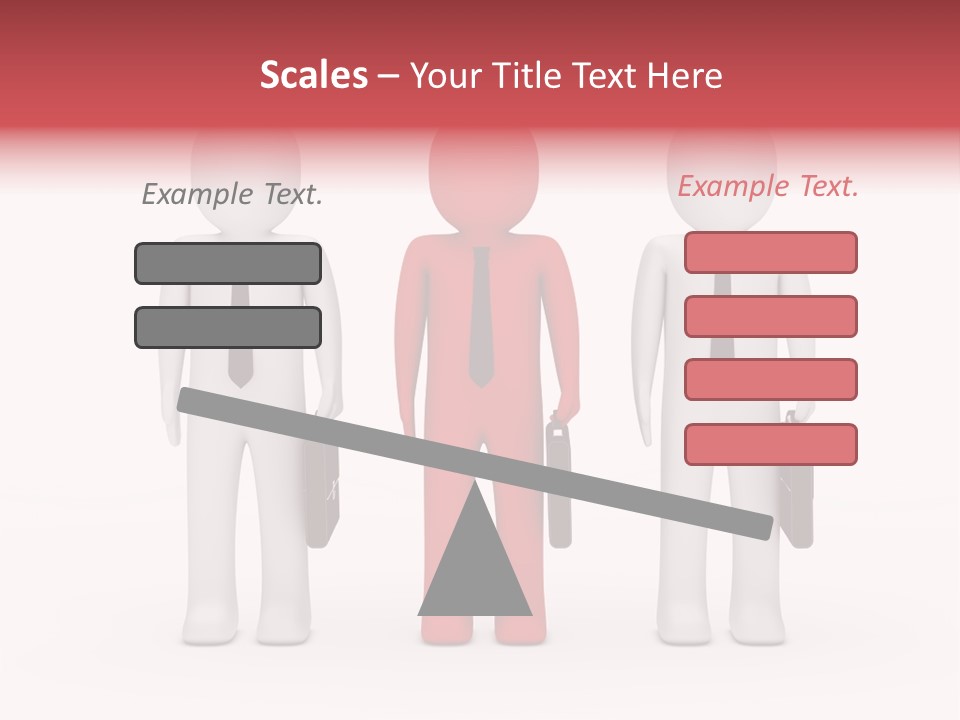 Scales – Your Title Text Here

Example Text.

Example Text.